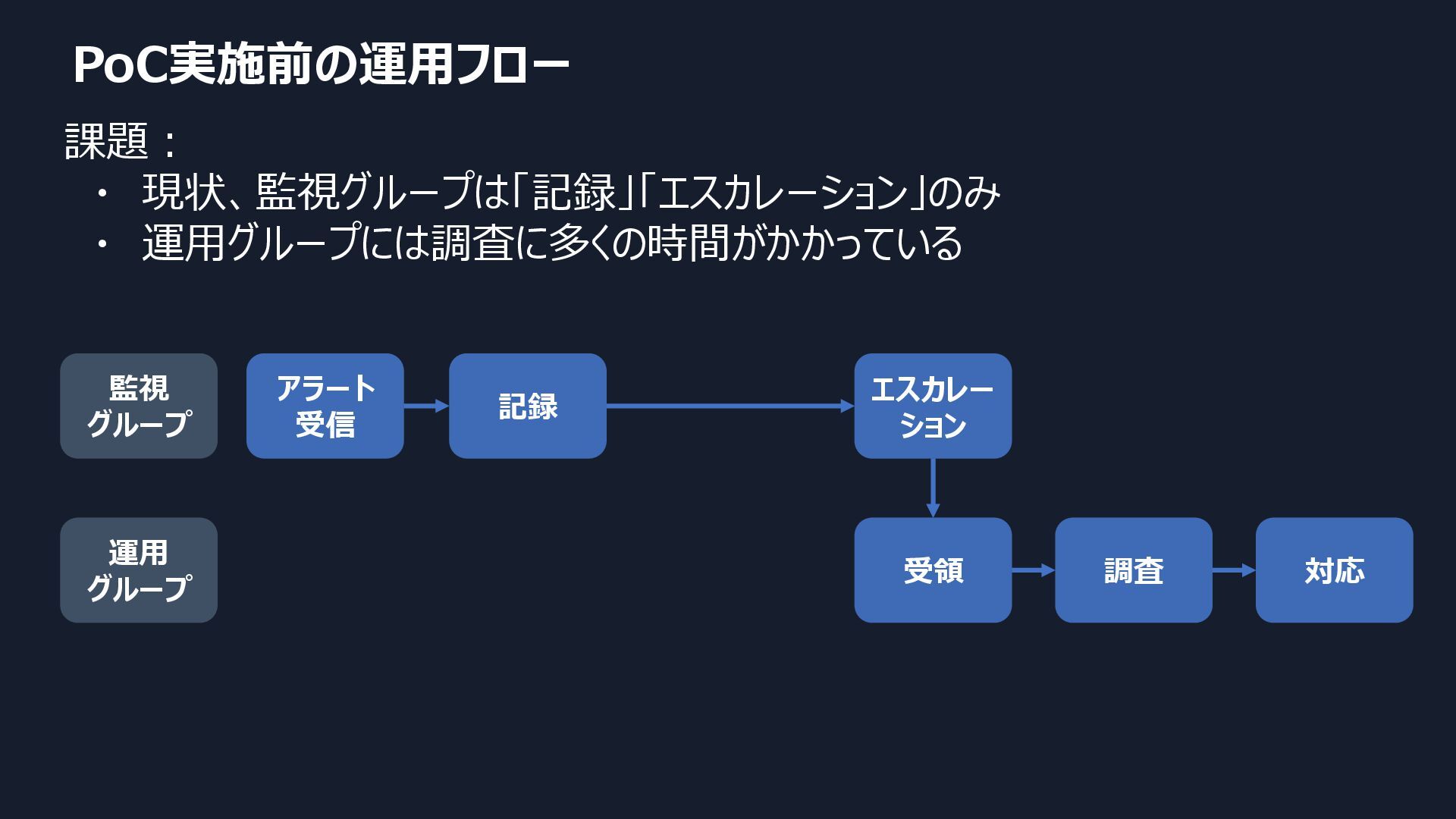 PoC実施前の運用フロー

課題：

・ 現状、監視グループは「記録」「エスカレーション」のみ
・ 運用グループには調査に多くの時間がかかっている

監視グループ

アラート受信

記録

エスカレーション

運用グループ

受領

調査

対応